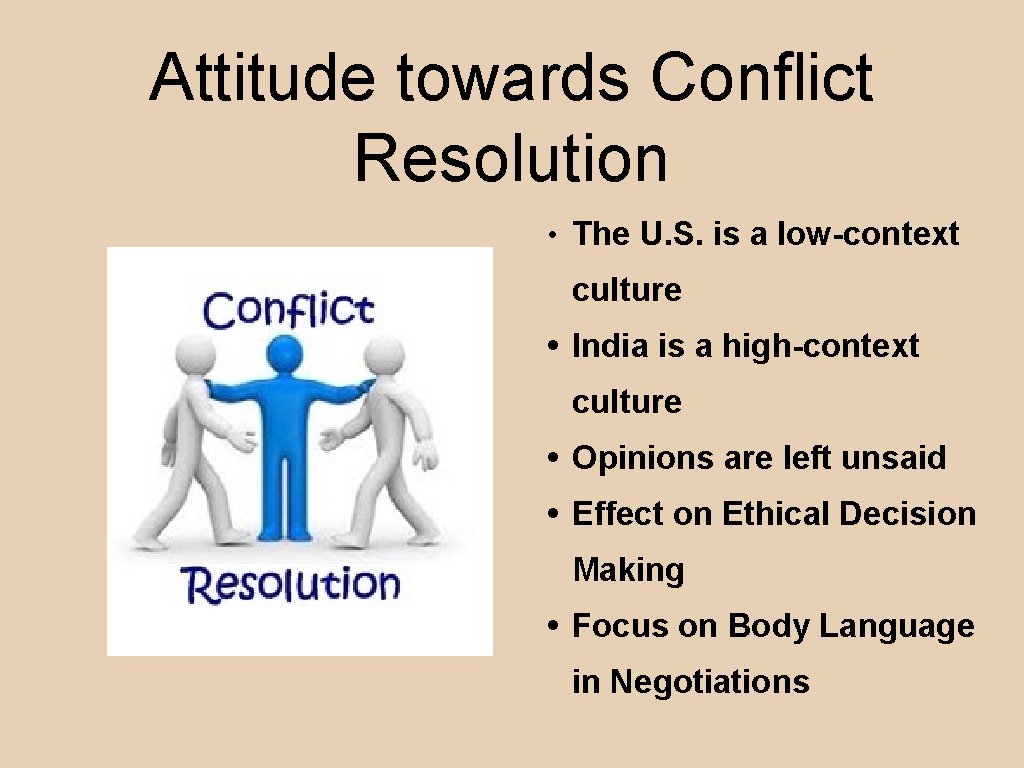 Attitude towards Conflict Resolution

Conflict

Resolution

• The U.S. is a low-context culture
• India is a high-context culture
• Opinions are left unsaid
• Effect on Ethical Decision Making
• Focus on Body Language in Negotiations